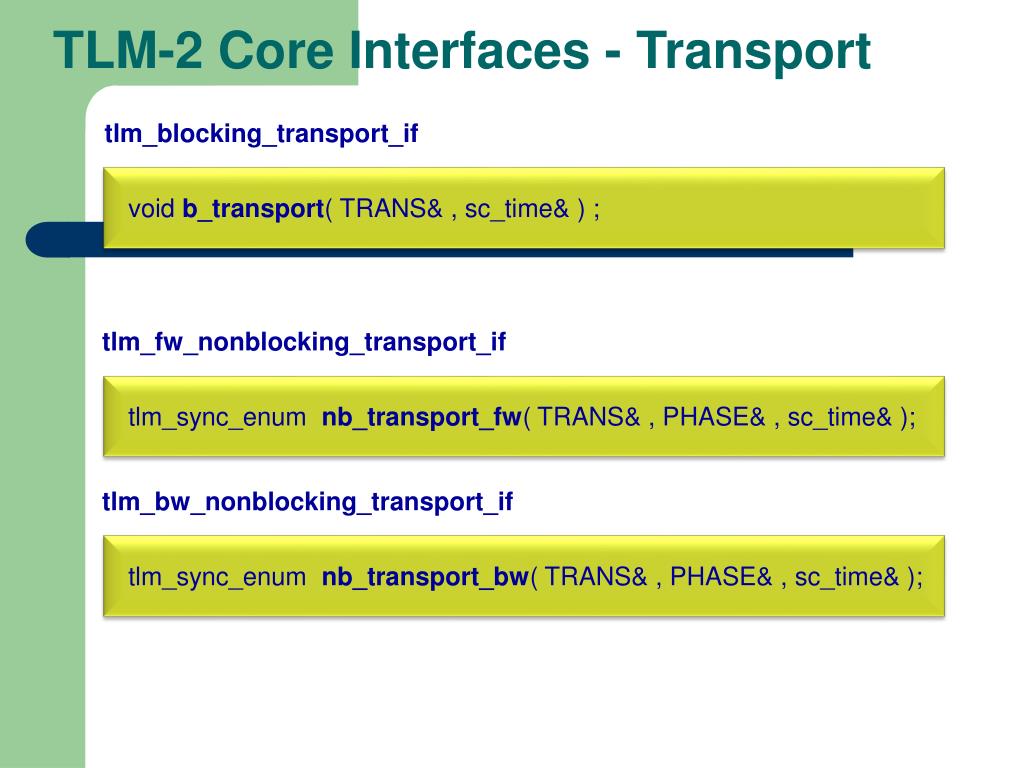 TLM-2 Core Interfaces - Transport

tlm_blocking_transport_if

void b_transport( TRANS& , sc_time& ) ;

tlm_fw_nonblocking_transport_if

tlm_sync_enum nb_transport_fw( TRANS& , PHASE& , sc_time& );

tlm_bw_nonblocking_transport_if

tlm_sync_enum nb_transport_bw( TRANS& , PHASE& , sc_time& );